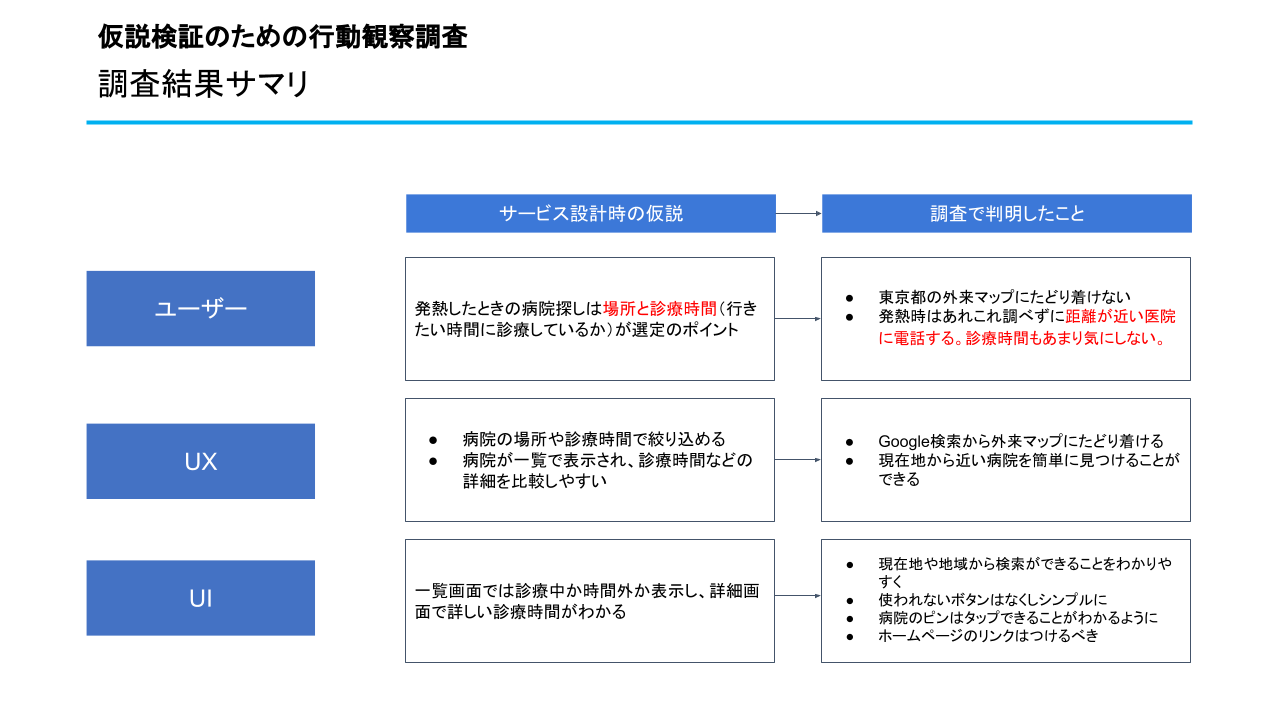 仮説検証のための行動観察調査
調査結果サマリ

サービス設計時の仮説

調査で判明したこと

ユーザー

発熱したときの病院探しは場所と診療時間（行きたい時間に診療しているか）が選定のポイント

● 東京都の外来マップにたどり着けない
● 発熱時はあれこれ調べずに距離が近い医院に電話する。診療時間もあまり気にしない。

UX

● 病院の場所や診療時間で絞り込める
● 病院が一覧で表示され、診療時間などの詳細を比較しやすい

● Google検索から外来マップにたどり着ける
● 現在地から近い病院を簡単に見つけることができる

UI

一覧画面では診療中か時間外か表示し、詳細画面で詳しい診療時間がわかる

● 現在地や地域から検索ができることをわかりやすく
● 使われないボタンはなくしシンプルに
● 病院のピンはタップできることがわかるように
● ホームページのリンクはつけるべき